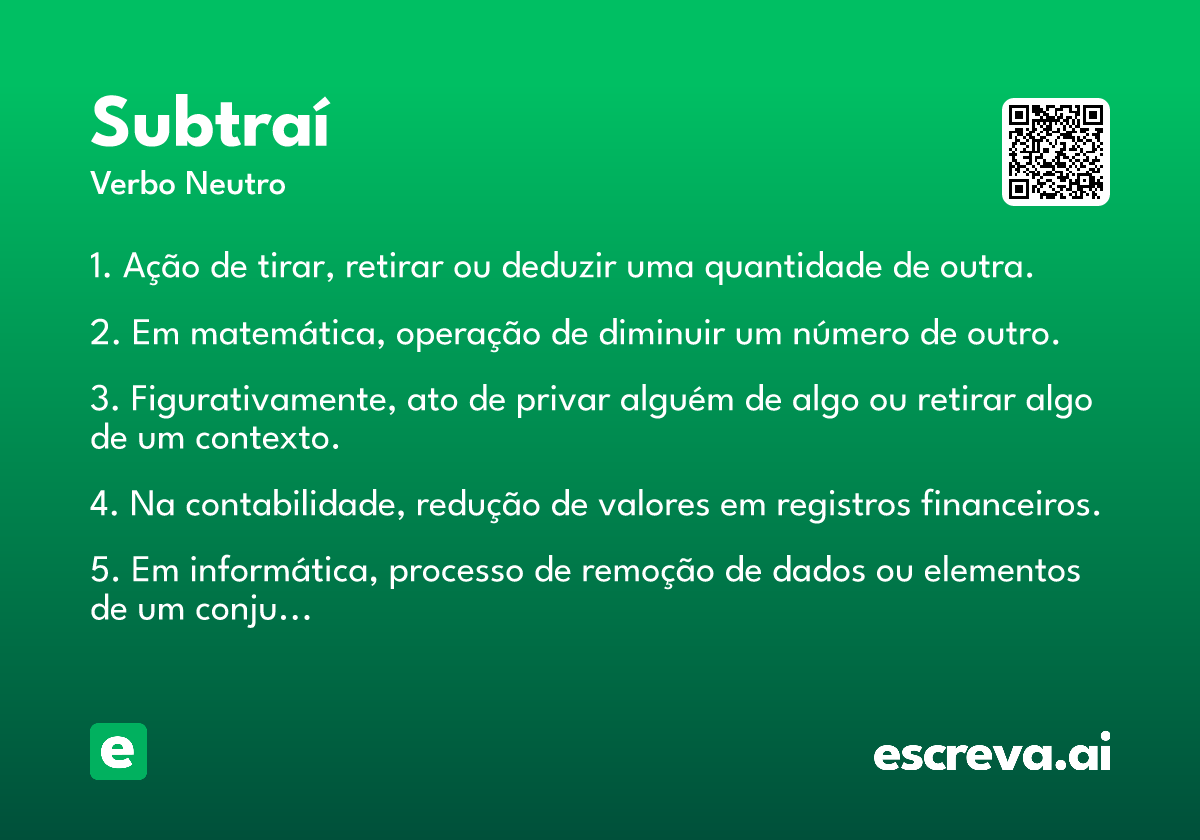 Subtraí

Verbo Neutro

1. Ação de tirar, retirar ou deduzir uma quantidade de outra.

2. Em matemática, operação de diminuir um número de outro.

3. Figurativamente, ato de privar alguém de algo ou retirar algo de um contexto.

4. Na contabilidade, redução de valores em registros financeiros.

5. Em informática, processo de remoção de dados ou elementos de um conju…

e

escreva.ai